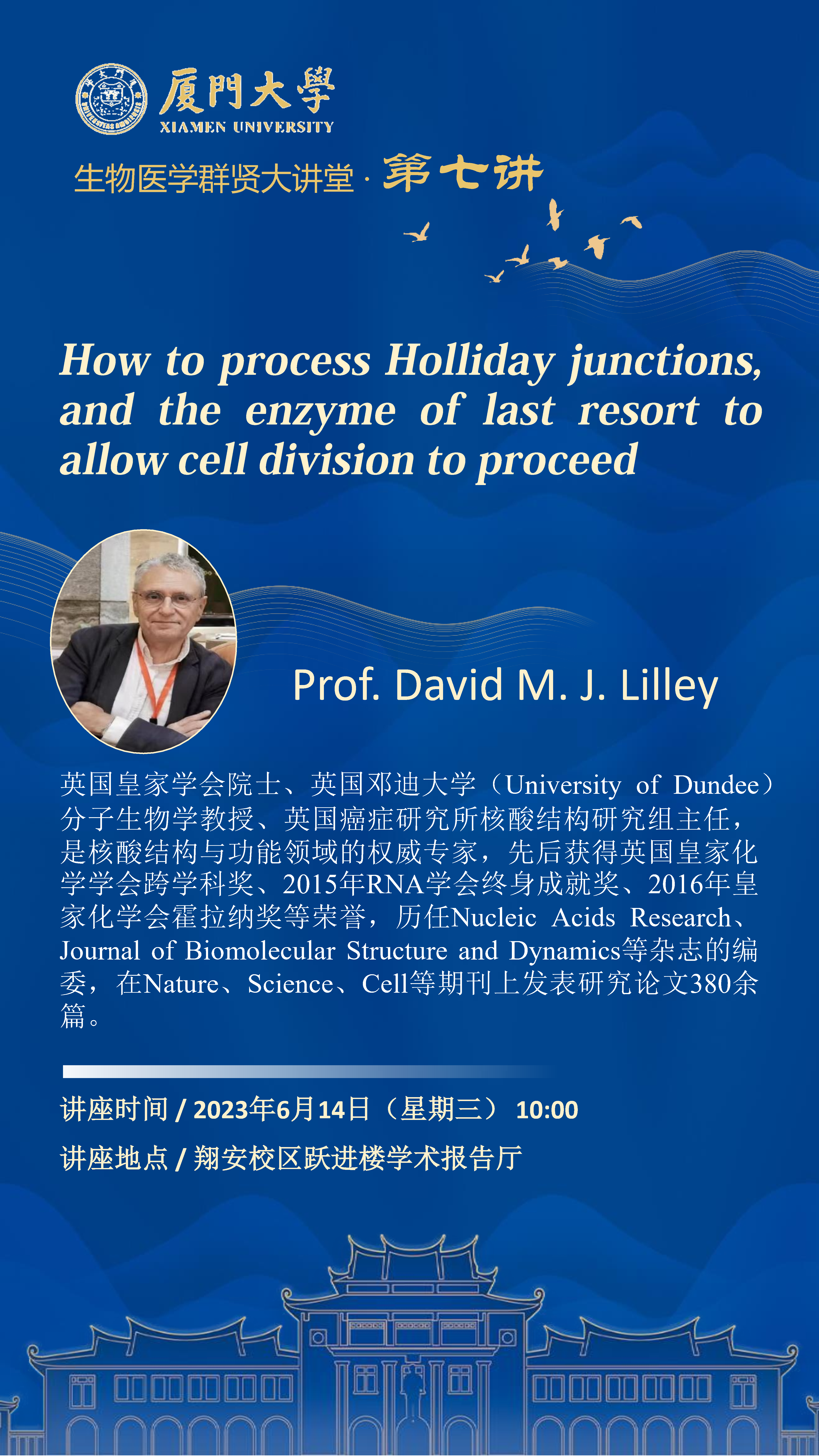 厦門大學
XIAMEN UNIVERSITY

生物医学群贤大讲堂 · 第七讲

How to process Holliday junctions, and the enzyme of last resort to allow cell division to proceed

Prof. David M. J. Lilley

英国皇家学会院士、英国邓迪大学（University of Dundee）分子生物学教授、英国癌症研究所核酸结构研究组主任，是核酸结构与功能领域的权威专家，先后获得英国皇家化学学会跨学科奖、2015年RNA学会终身成就奖、2016年皇家化学会霍拉纳奖等荣誉，历任Nucleic Acids Research、Journal of Biomolecular Structure and Dynamics等杂志的编委，在Nature、Science、Cell等期刊上发表研究论文380余篇。

讲座时间 / 2023年6月14日（星期三） 10:00

讲座地点 / 翔安校区跃进楼学术报告厅